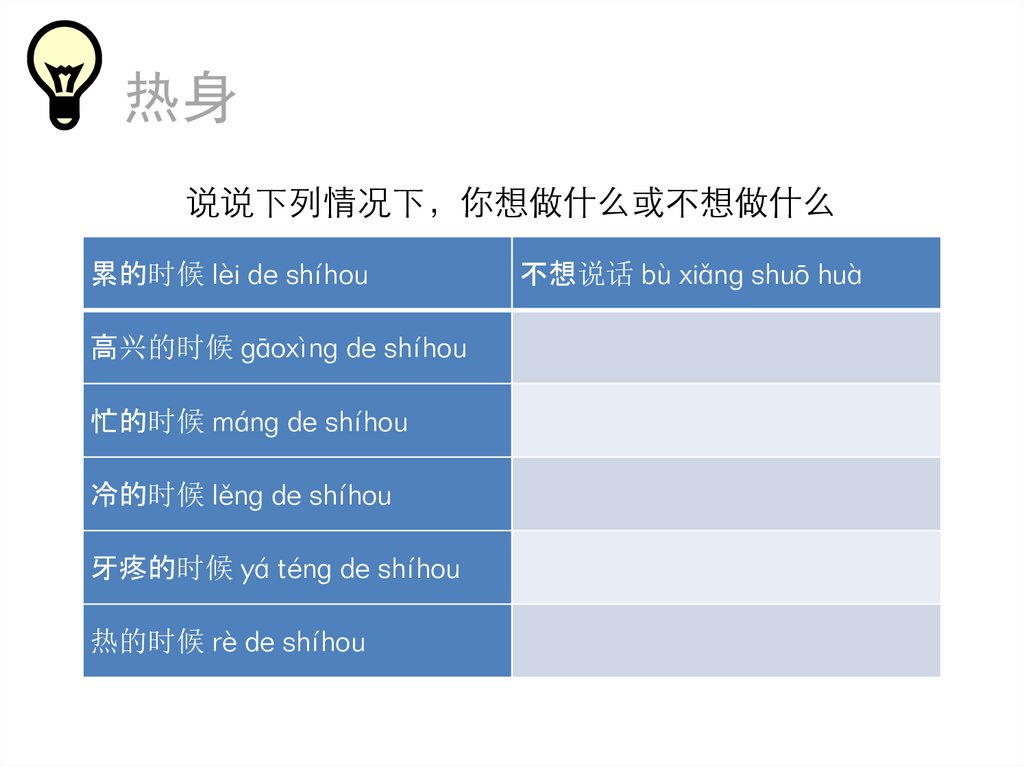 热身

说说下列情况下，你想做什么或不想做什么

| 累的时候 lèi de shíhou | 不想说话 bù xiǎng shuō huà |
|---|---|
| 高兴的时候 gāoxìng de shíhou | |
| 忙的时候 máng de shíhou | |
| 冷的时候 lěng de shíhou | |
| 牙疼的时候 yá téng de shíhou | |
| 热的时候 rè de shíhou | |